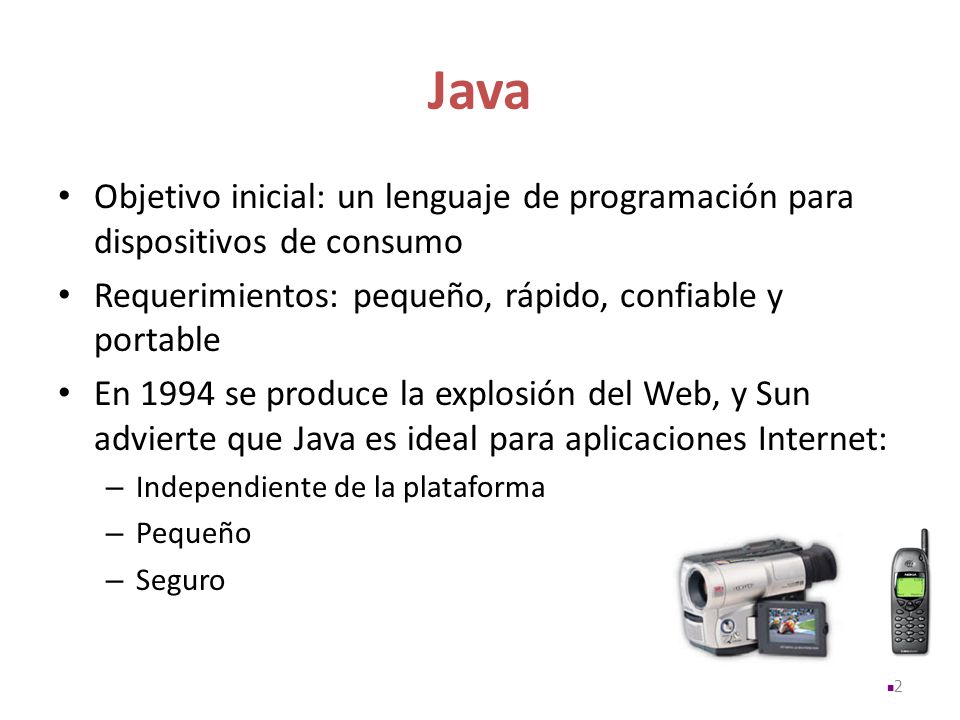 Java

• Objetivo inicial: un lenguaje de programación para dispositivos de consumo

• Requerimientos: pequeño, rápido, confiable y portable

• En 1994 se produce la explosión del Web, y Sun advierte que Java es ideal para aplicaciones Internet:

– Independiente de la plataforma

– Pequeño

– Seguro

2